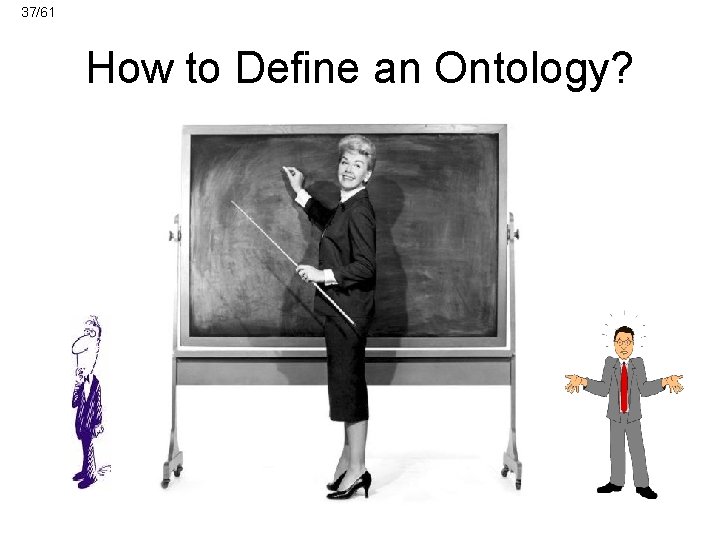 37/61

How to Define an Ontology?